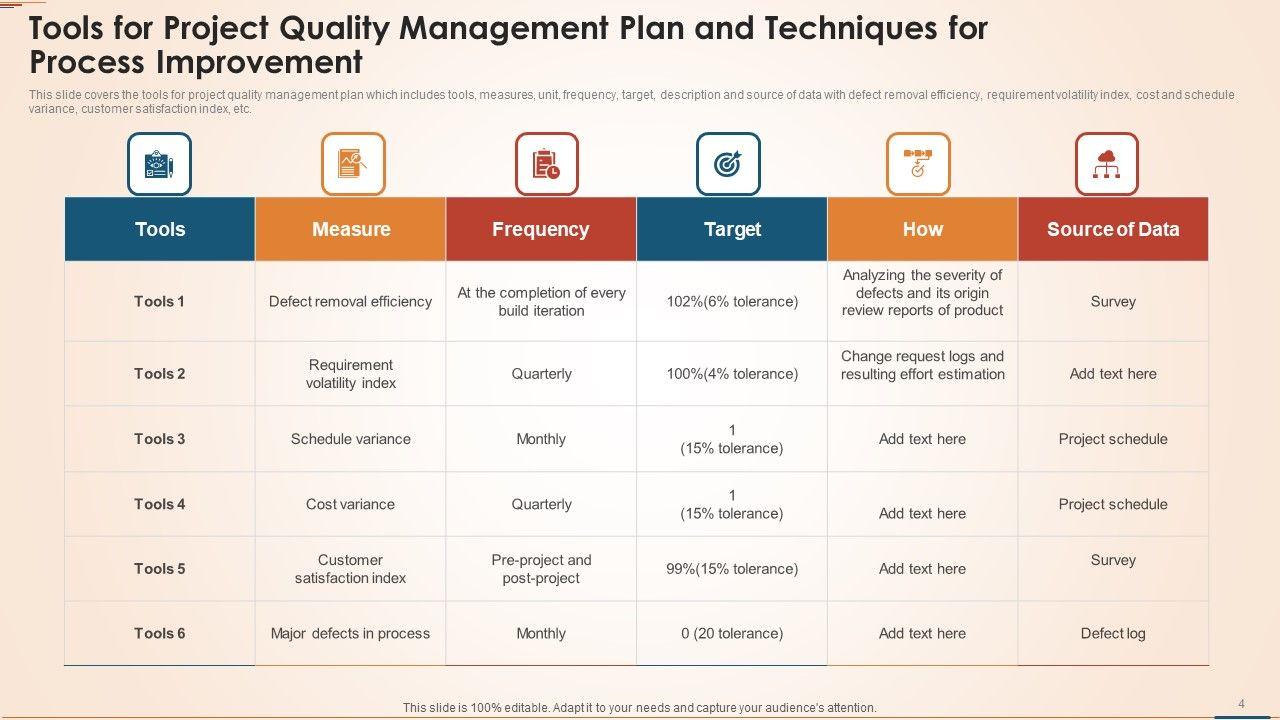 Tools for Project Quality Management Plan and Techniques for Process Improvement

This slide covers the tools for project quality management plan which includes tools, measures, unit, frequency, target, description and source of data with defect removal efficiency, requirement volatility index, cost and schedule variance, customer satisfaction index, etc.

| Tools | Measure | Frequency | Target | How | Source of Data |
|---|---|---|---|---|---|
| Tools 1 | Defect removal efficiency | At the completion of every build iteration | 102%(6% tolerance) | Analyzing the severity of defects and its origin review reports of product | Survey |
| Tools 2 | Requirement volatility index | Quarterly | 100%(4% tolerance) | Change request logs and resulting effort estimation | Add text here |
| Tools 3 | Schedule variance | Monthly | 1 (15% tolerance) | Add text here | Project schedule |
| Tools 4 | Cost variance | Quarterly | 1 (15% tolerance) | Add text here | Project schedule |
| Tools 5 | Customer satisfaction index | Pre-project and post-project | 99%(15% tolerance) | Add text here | Survey |
| Tools 6 | Major defects in process | Monthly | 0 (20 tolerance) | Add text here | Defect log |

This slide is 100% editable. Adapt it to your needs and capture your audience's attention.

4